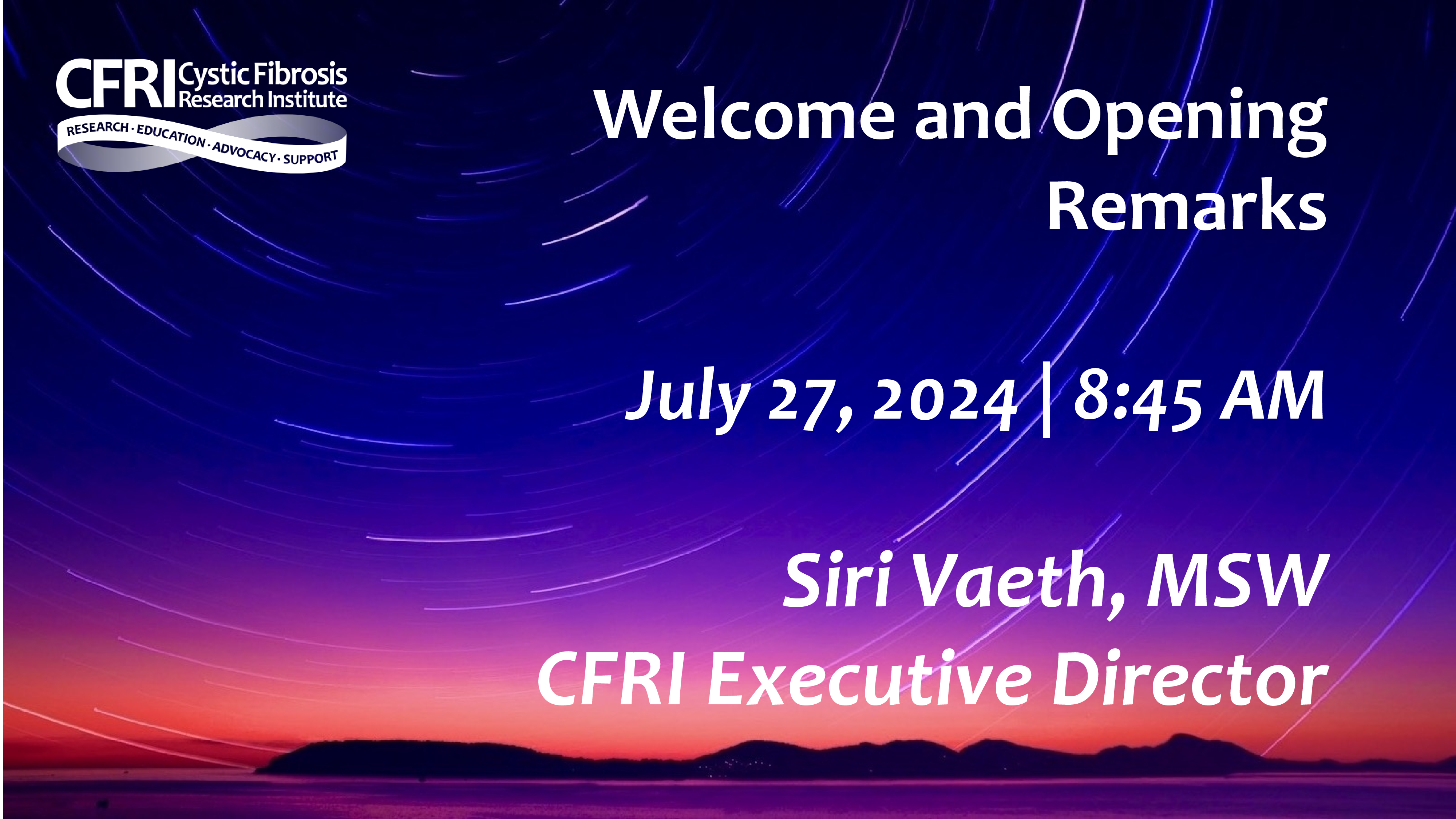 CFRI Cystic Fibrosis Research Institute
RESEARCH · EDUCATION · ADVOCACY · SUPPORT

Welcome and Opening Remarks

July 27, 2024 | 8:45 AM

Siri Vaeth, MSW
CFRI Executive Director